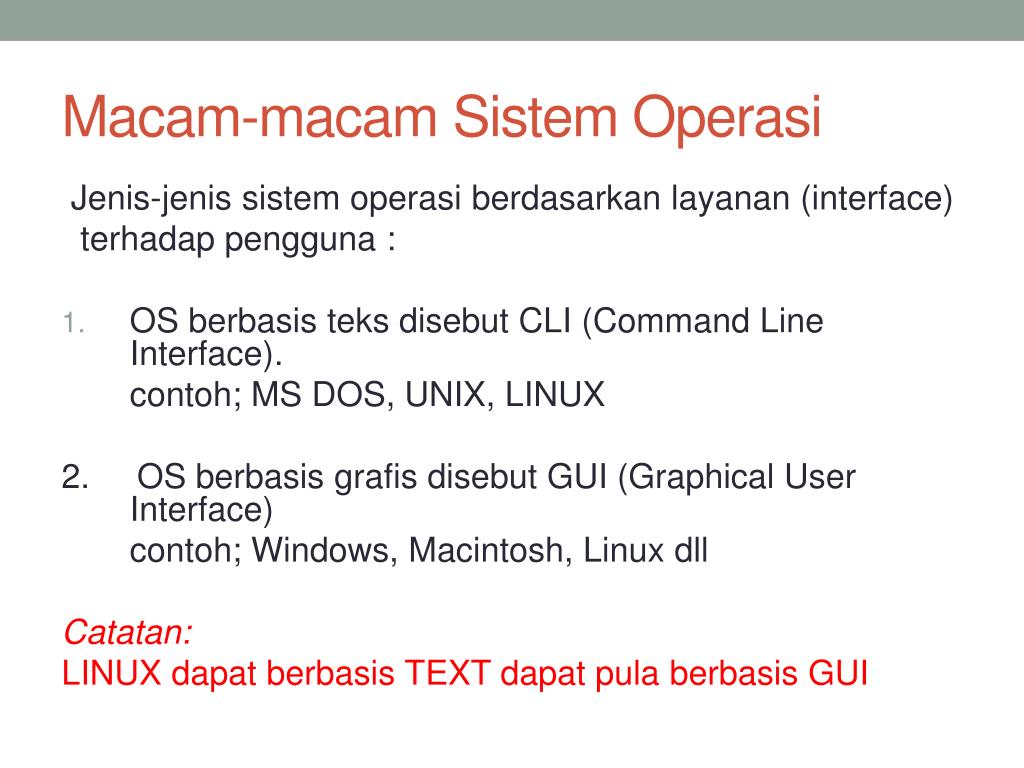 Macam-macam Sistem Operasi

Jenis-jenis sistem operasi berdasarkan layanan (interface) terhadap pengguna :

1. OS berbasis teks disebut CLI (Command Line Interface).
contoh; MS DOS, UNIX, LINUX

2. OS berbasis grafis disebut GUI (Graphical User Interface)
contoh; Windows, Macintosh, Linux dll

Catatan:
LINUX dapat berbasis TEXT dapat pula berbasis GUI